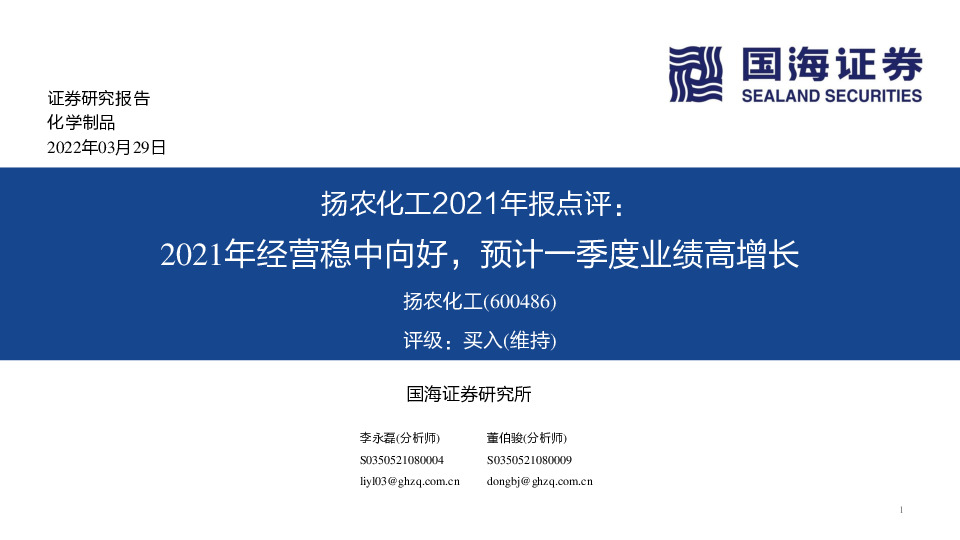 国海证券
SEALAND SECURITIES

证券研究报告
化学制品
2022年03月29日

扬农化工2021年报点评：
2021年经营稳中向好，预计一季度业绩高增长
扬农化工(600486)
评级：买入(维持)

国海证券研究所

李永磊(分析师)
S0350521080004
liyl03@ghzq.com.cn

董伯骏(分析师)
S0350521080009
dongbj@ghzq.com.cn

1